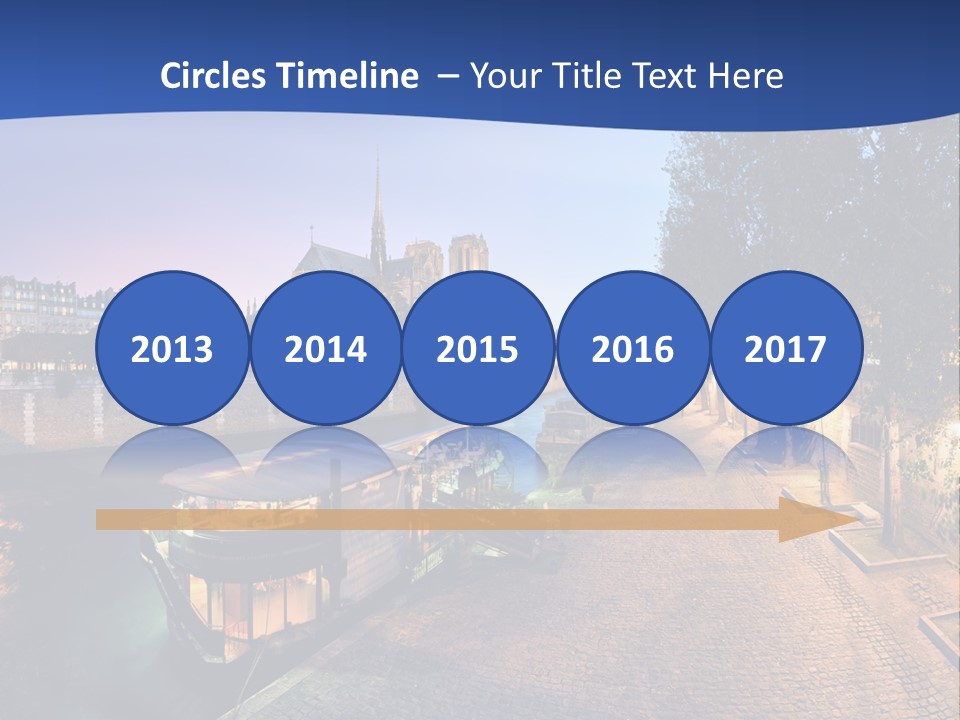 Circles Timeline – Your Title Text Here

2013

2014

2015

2016

2017